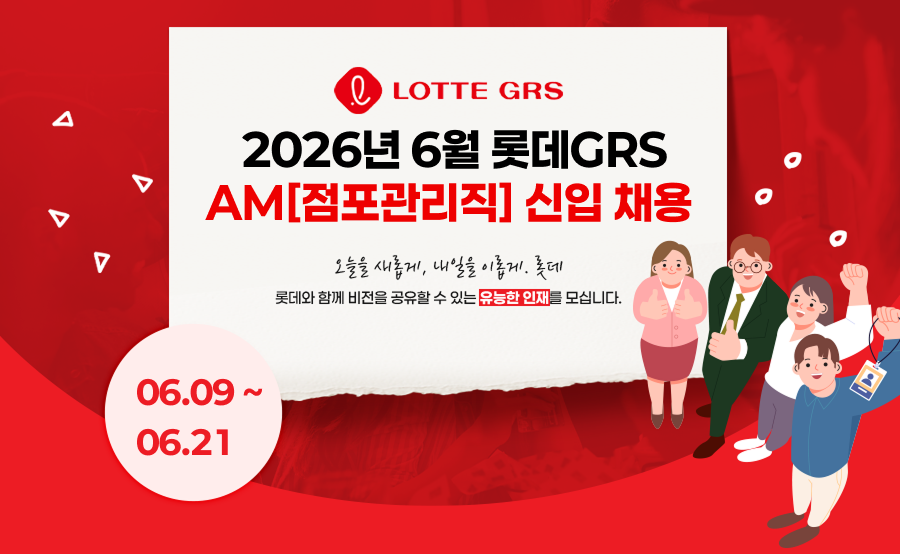 LOTTE GRS

2026년 6월 롯데GRS
AM[점포관리직] 신입 채용

오늘을 새롭게, 내일을 이롭게. 롯데

롯데와 함께 비전을 공유할 수 있는 유능한 인재를 모십니다.

06.09 ~
06.21